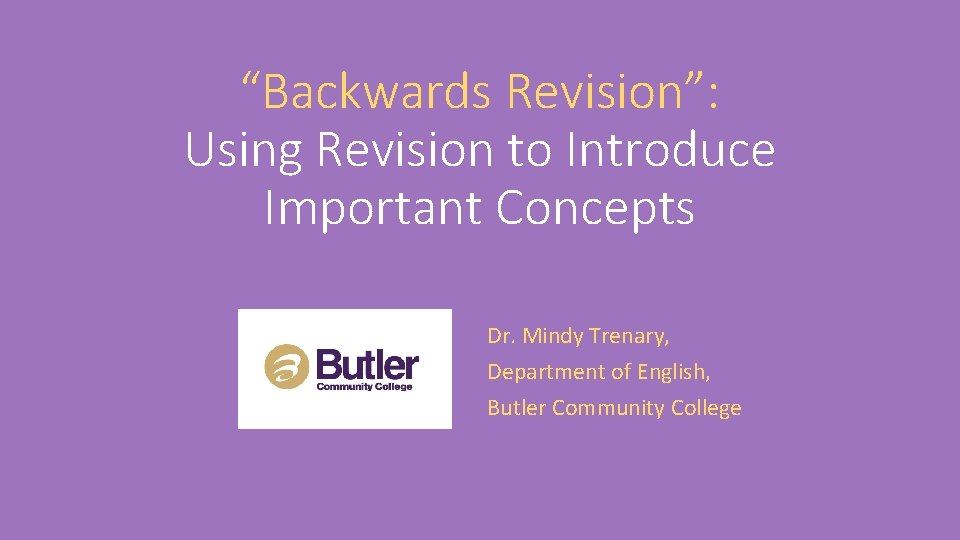 “Backwards Revision”:
Using Revision to Introduce Important Concepts

Butler
Community College

Dr. Mindy Trenary,
Department of English,
Butler Community College